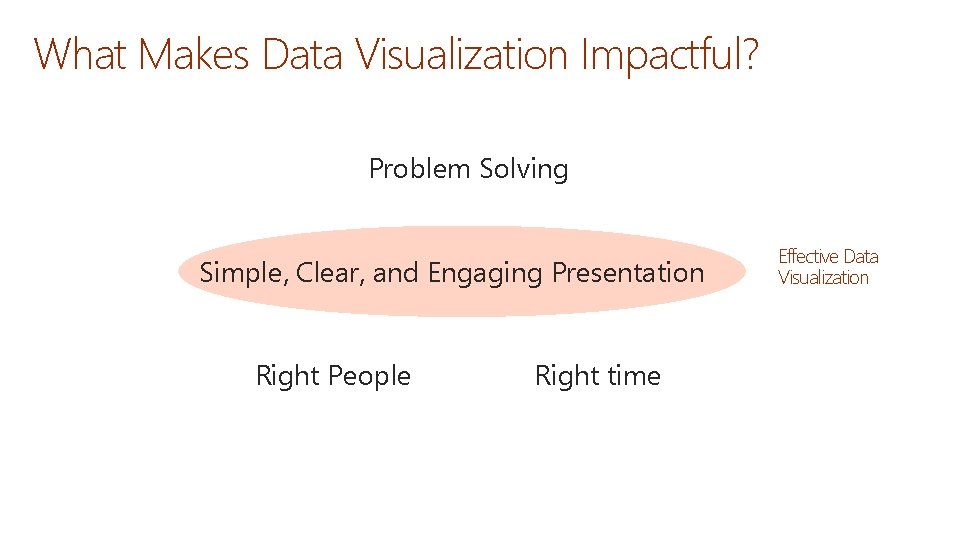 What Makes Data Visualization Impactful?

Problem Solving

Simple, Clear, and Engaging Presentation

Effective Data Visualization

Right People

Right time